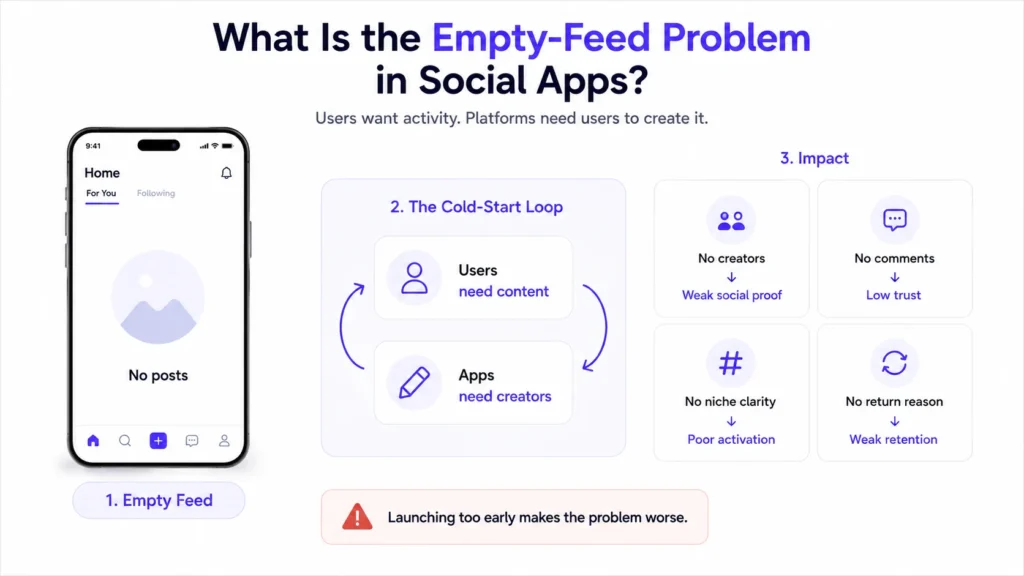 What Is the Empty-Feed Problem in Social Apps?

Users want activity. Platforms need users to create it.

9:41

Home

For You Following

No posts

1. Empty Feed

2. The Cold-Start Loop

Users
need content

Apps
need creators

3. Impact

No creators
↓
Weak social proof

No comments
↓
Low trust

No niche clarity
↓
Poor activation

No return reason
↓
Weak retention

Launching too early makes the problem worse.